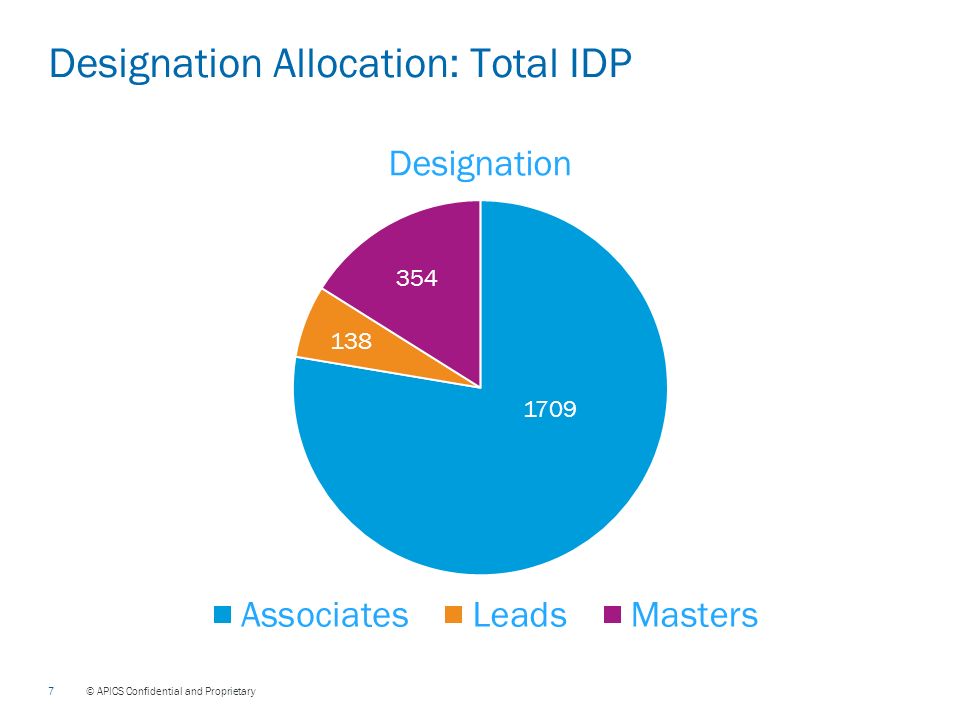 Designation Allocation: Total IDP

Designation

354

138

1709

Associates Leads Masters

7 © APICS Confidential and Proprietary